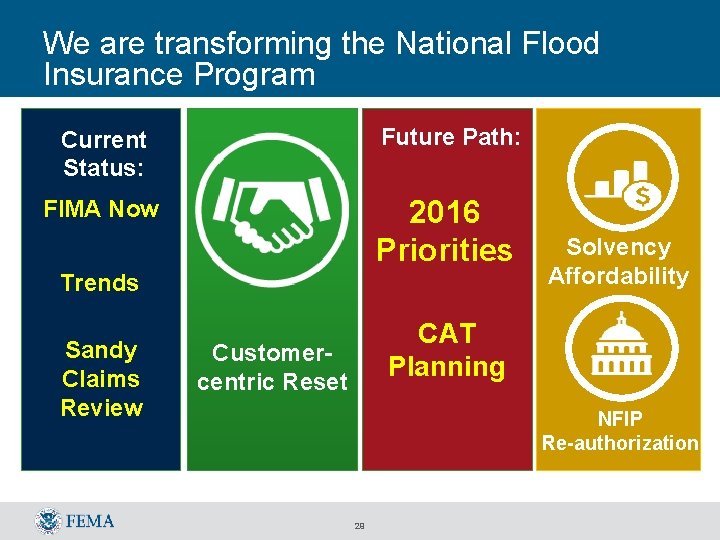 We are transforming the National Flood Insurance Program

Current Status:

FIMA Now

Trends

Sandy Claims Review

Customer-centric Reset

Future Path:

2016 Priorities

CAT Planning

$

Solvency Affordability

NFIP Re-authorization

FEMA

28